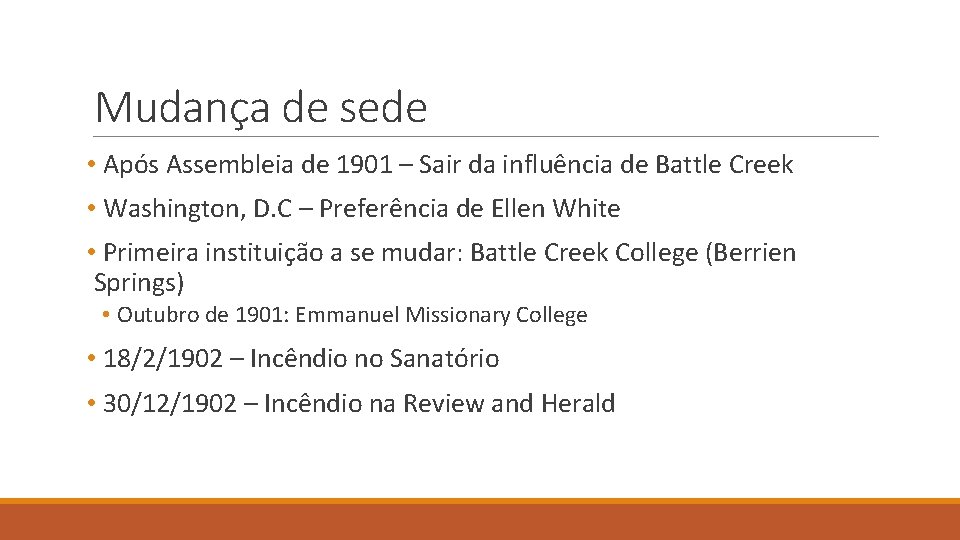 Mudança de sede

• Após Assembleia de 1901 – Sair da influência de Battle Creek

• Washington, D.C – Preferência de Ellen White

• Primeira instituição a se mudar: Battle Creek College (Berrien Springs)

• Outubro de 1901: Emmanuel Missionary College

• 18/2/1902 – Incêndio no Sanatório

• 30/12/1902 – Incêndio na Review and Herald